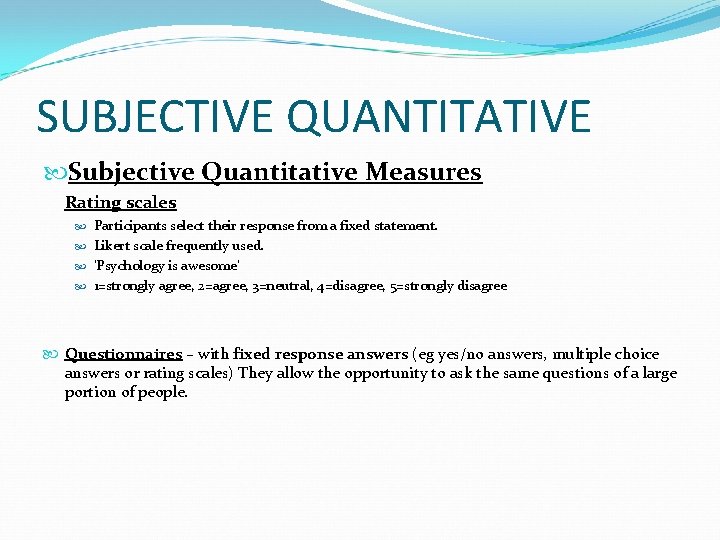 SUBJECTIVE QUANTITATIVE

Subjective Quantitative Measures

Rating scales

Participants select their response from a fixed statement.

Likert scale frequently used.

'Psychology is awesome'

1=strongly agree, 2=agree, 3=neutral, 4=disagree, 5=strongly disagree

Questionnaires – with fixed response answers (eg yes/no answers, multiple choice answers or rating scales) They allow the opportunity to ask the same questions of a large portion of people.